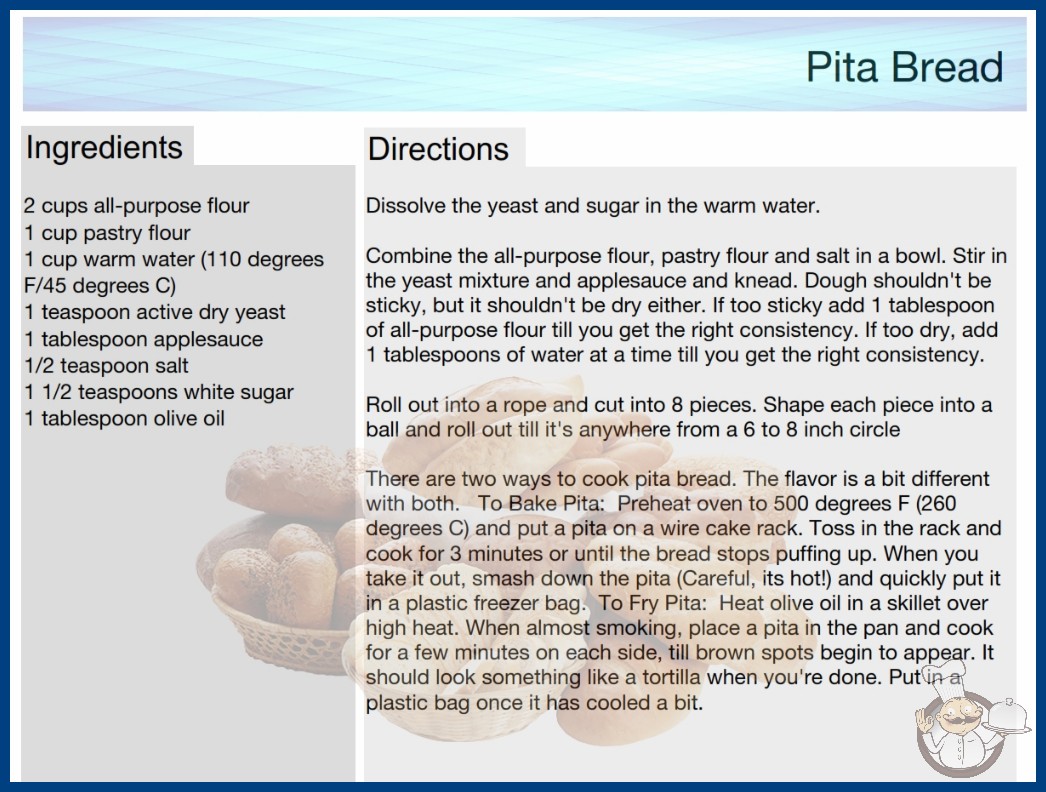 Pita Bread

Ingredients

2 cups all-purpose flour
1 cup pastry flour
1 cup warm water (110 degrees F/45 degrees C)
1 teaspoon active dry yeast
1 tablespoon applesauce
1/2 teaspoon salt
1 1/2 teaspoons white sugar
1 tablespoon olive oil

Directions

Dissolve the yeast and sugar in the warm water.

Combine the all-purpose flour, pastry flour and salt in a bowl. Stir in the yeast mixture and applesauce and knead. Dough shouldn't be sticky, but it shouldn't be dry either. If too sticky add 1 tablespoon of all-purpose flour till you get the right consistency. If too dry, add 1 tablespoons of water at a time till you get the right consistency.

Roll out into a rope and cut into 8 pieces. Shape each piece into a ball and roll out till it's anywhere from a 6 to 8 inch circle

There are two ways to cook pita bread. The flavor is a bit different with both. To Bake Pita: Preheat oven to 500 degrees F (260 degrees C) and put a pita on a wire cake rack. Toss in the rack and cook for 3 minutes or until the bread stops puffing up. When you take it out, smash down the pita (Careful, its hot!) and quickly put it in a plastic freezer bag. To Fry Pita: Heat olive oil in a skillet over high heat. When almost smoking, place a pita in the pan and cook for a few minutes on each side, till brown spots begin to appear. It should look something like a tortilla when you're done. Put in a plastic bag once it has cooled a bit.